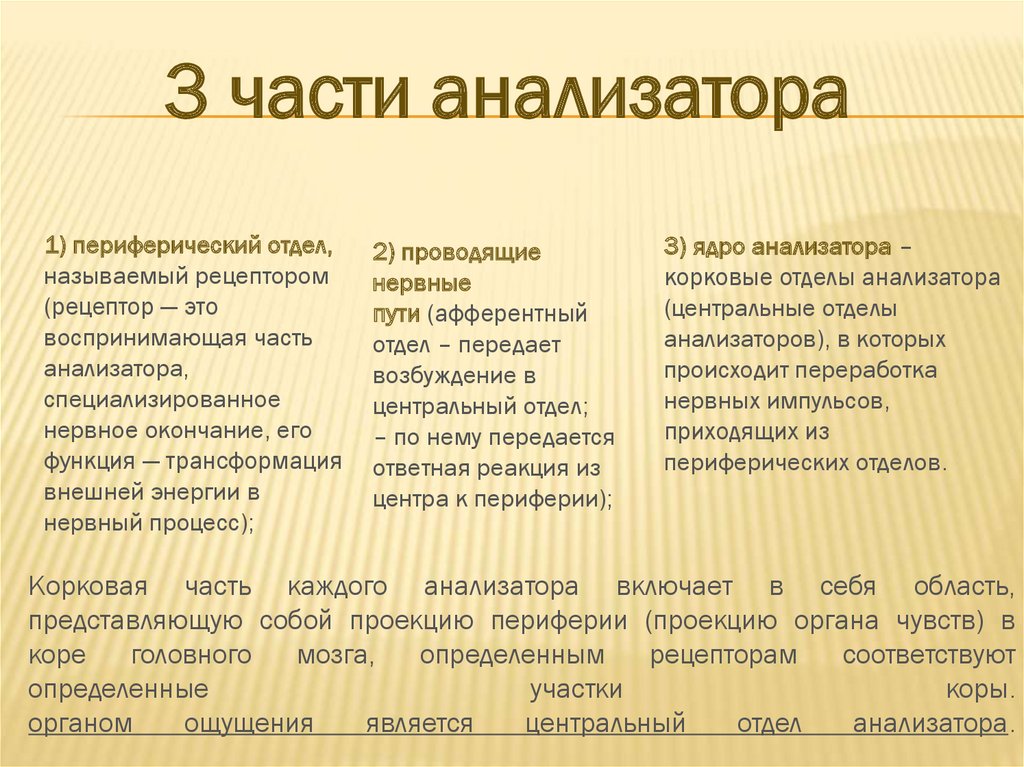 3 части анализатора

1) периферический отдел, называемый рецептором (рецептор — это воспринимающая часть анализатора, специализированное нервное окончание, его функция — трансформация внешней энергии в нервный процесс);

2) проводящие нервные пути (афферентный отдел – передает возбуждение в центральный отдел; – по нему передается ответная реакция из центра к периферии);

3) ядро анализатора – корковые отделы анализатора (центральные отделы анализаторов), в которых происходит переработка нервных импульсов, приходящих из периферических отделов.

Корковая часть каждого анализатора включает в себя область, представляющую собой проекцию периферии (проекцию органа чувств) в коре головного мозга, определенным рецепторам соответствуют определенные участки коры. органом ощущения является центральный отдел анализатора.